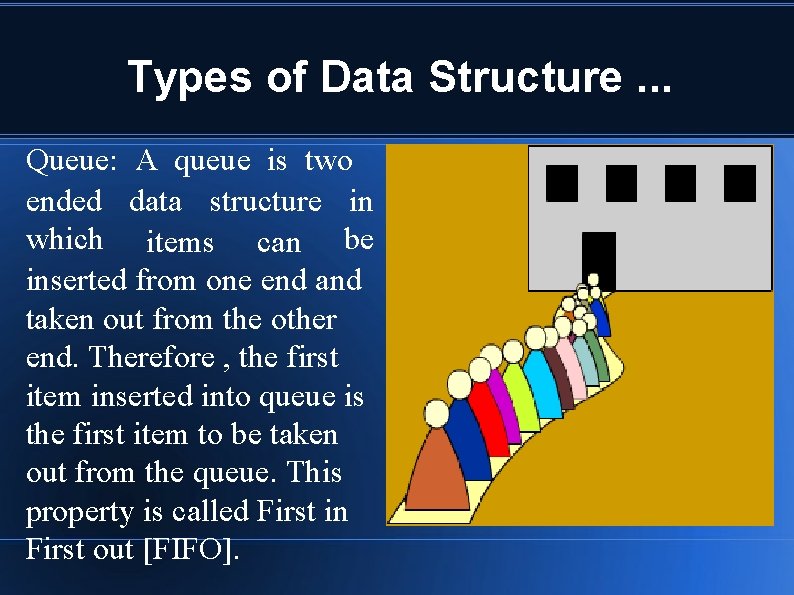 Types of Data Structure ...

Queue: A queue is two ended data structure in which items can be inserted from one end and taken out from the other end. Therefore , the first item inserted into queue is the first item to be taken out from the queue. This property is called First in First out [FIFO].